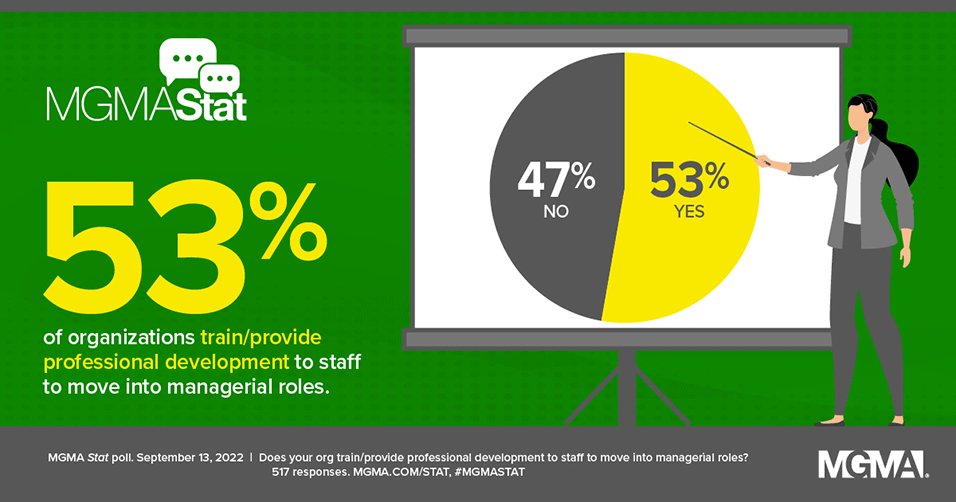 MGMAStat

53%

of organizations train/provide professional development to staff to move into managerial roles.

47%
NO

53%
YES

MGMA Stat poll. September 13, 2022 | Does your org train/provide professional development to staff to move into managerial roles? 517 responses. MGMA.COM/STAT, #MGMASTAT

MGMA.